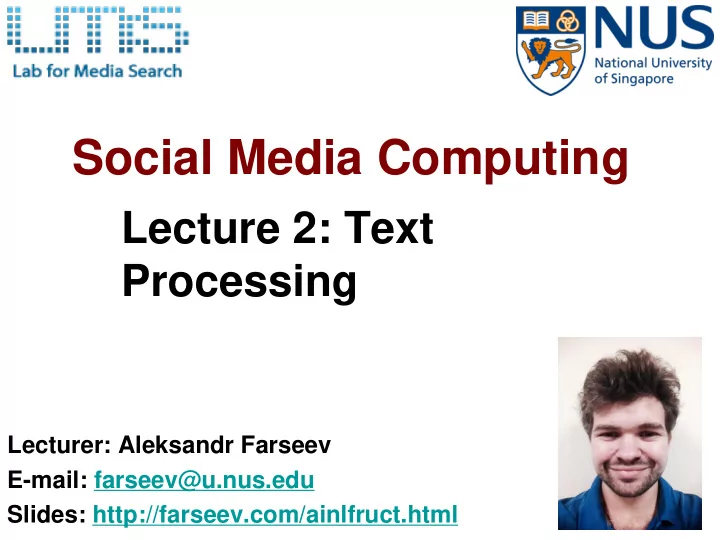 LMS
Lab for Media Search

NUS
National University of Singapore

Social Media Computing

Lecture 2: Text Processing

Lecturer: Aleksandr Farseev
E-mail: farseev@u.nus.edu
Slides: http://farseev.com/ainlfruct.html